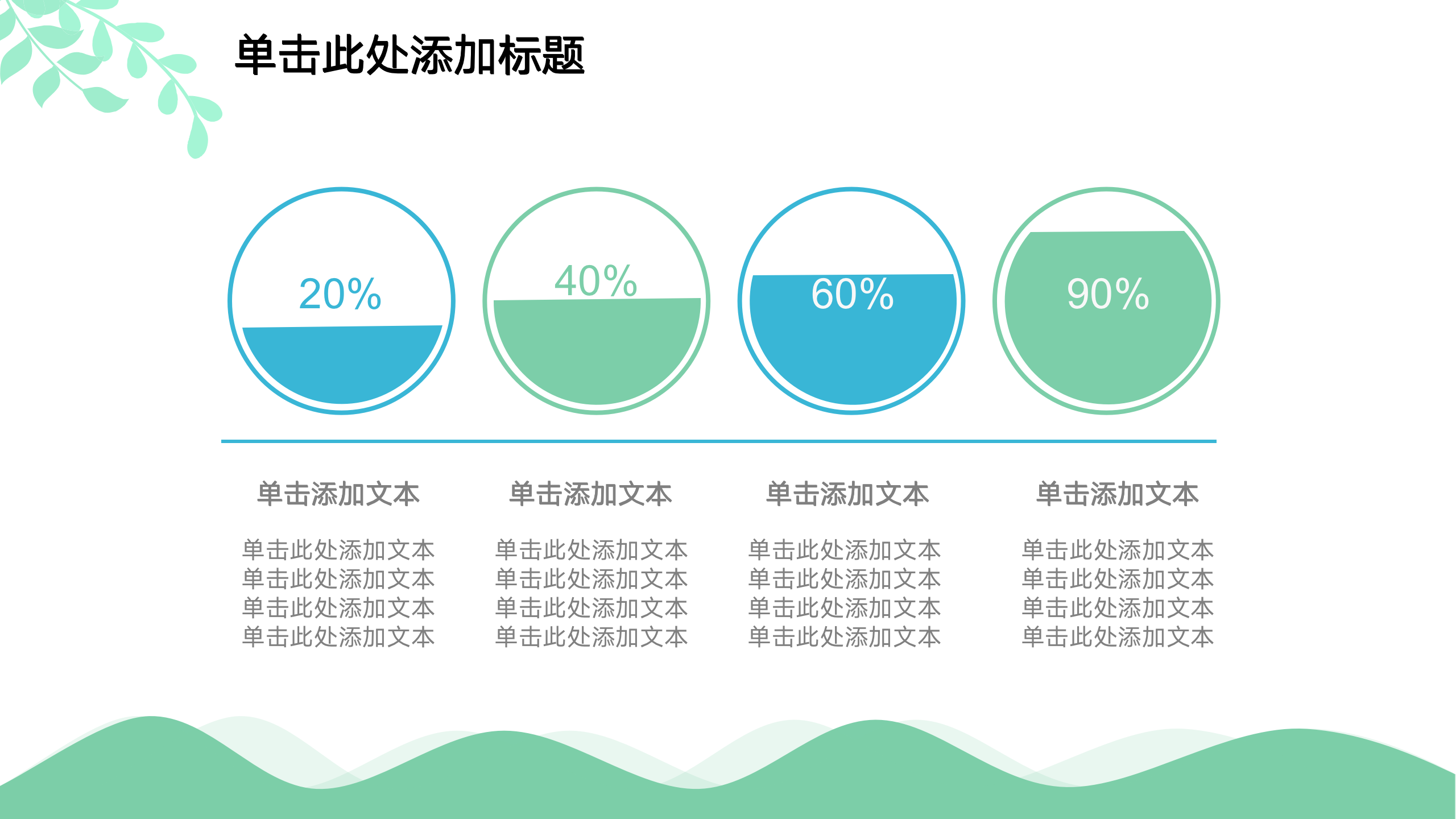 单击此处添加标题

20%

40%

60%

90%

单击添加文本

单击此处添加文本
单击此处添加文本
单击此处添加文本
单击此处添加文本

单击添加文本

单击此处添加文本
单击此处添加文本
单击此处添加文本
单击此处添加文本

单击添加文本

单击此处添加文本
单击此处添加文本
单击此处添加文本
单击此处添加文本

单击添加文本

单击此处添加文本
单击此处添加文本
单击此处添加文本
单击此处添加文本